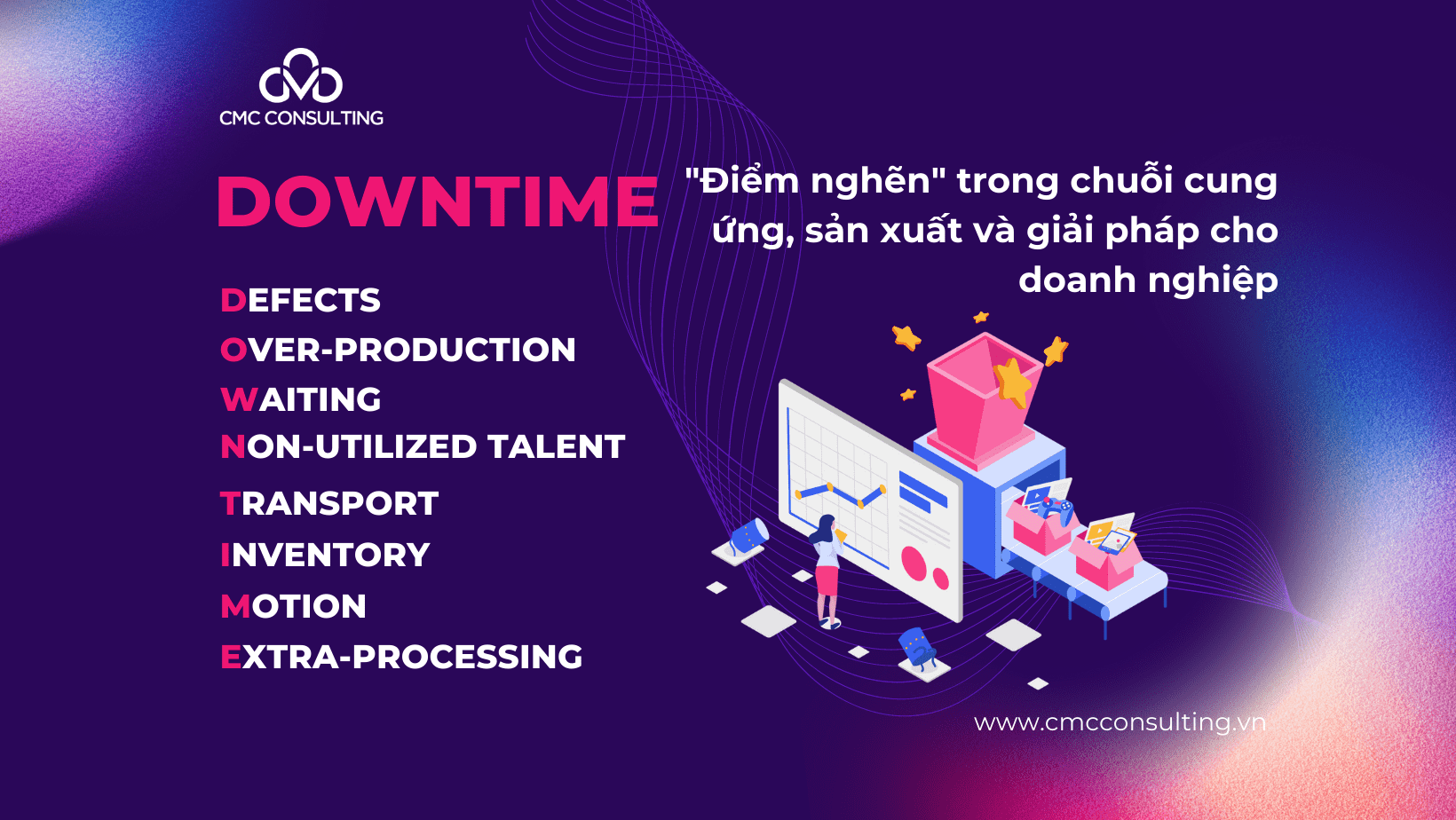 CMC CONSULTING

DOWNTIME

"Điểm nghẽn" trong chuỗi cung ứng, sản xuất và giải pháp cho doanh nghiệp

DEFECTS
OVER-PRODUCTION
WAITING
NON-UTILIZED TALENT
TRANSPORT
INVENTORY
MOTION
EXTRA-PROCESSING

www.cmcconsulting.vn